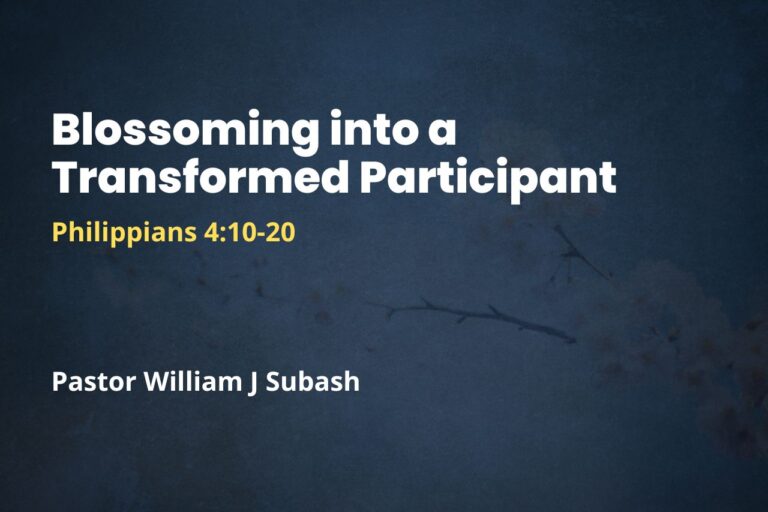 Blossoming into a Transformed Participant

Philippians 4:10-20

Pastor William J Subash